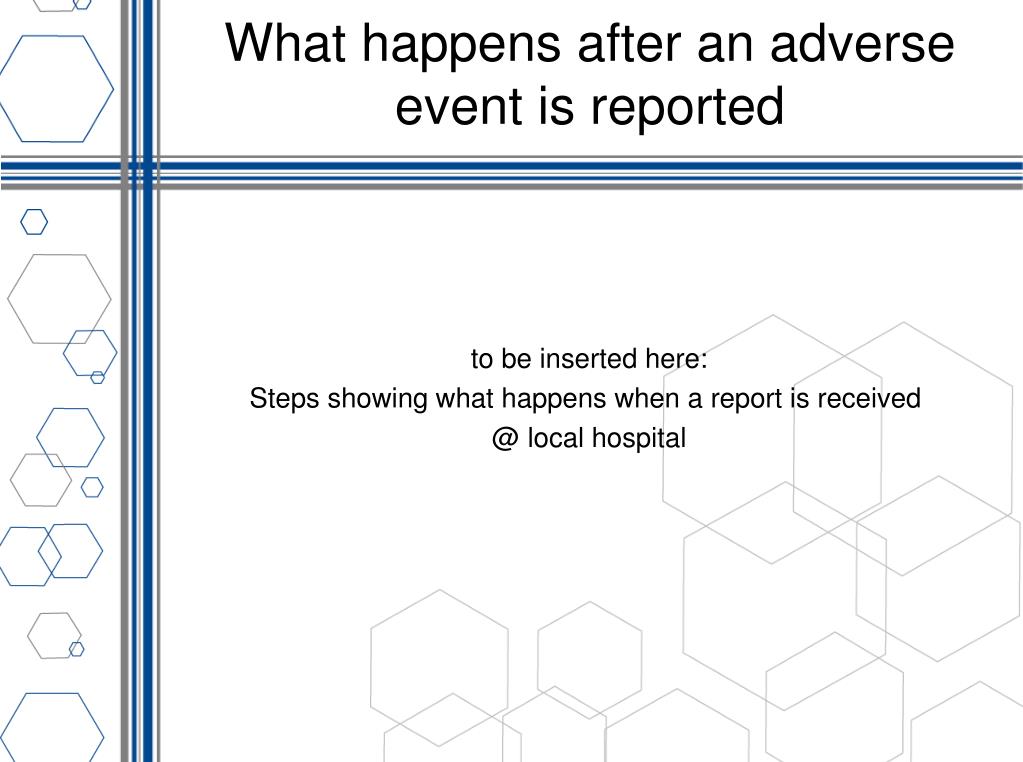 What happens after an adverse event is reported

to be inserted here:
Steps showing what happens when a report is received
@ local hospital